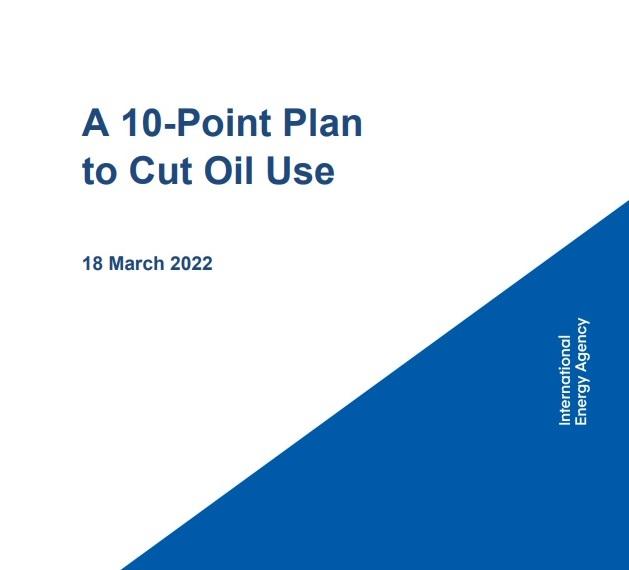 A 10-Point Plan to Cut Oil Use

18 March 2022

International Energy Agency